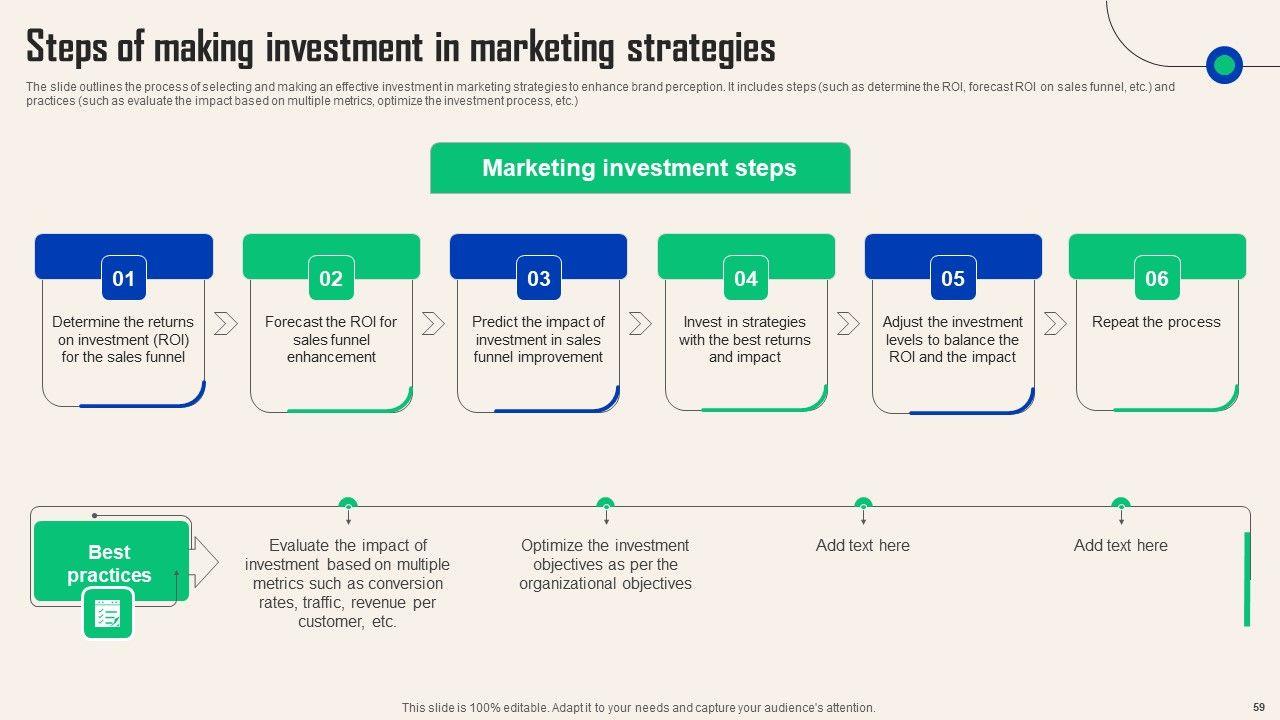 Steps of making investment in marketing strategies

The slide outlines the process of selecting and making an effective investment in marketing strategies to enhance brand perception. It includes steps (such as determine the ROI, forecast ROI on sales funnel, etc.) and practices (such as evaluate the impact based on multiple metrics, optimize the investment process, etc.)

Marketing investment steps

01
Determine the returns on investment (ROI) for the sales funnel

02
Forecast the ROI for sales funnel enhancement

03
Predict the impact of investment in sales funnel improvement

04
Invest in strategies with the best returns and impact

05
Adjust the investment levels to balance the ROI and the impact

06
Repeat the process

Best practices

Evaluate the impact of investment based on multiple metrics such as conversion rates, traffic, revenue per customer, etc.

Optimize the investment objectives as per the organizational objectives

Add text here

Add text here

This slide is 100% editable. Adapt it to your needs and capture your audience's attention.

59